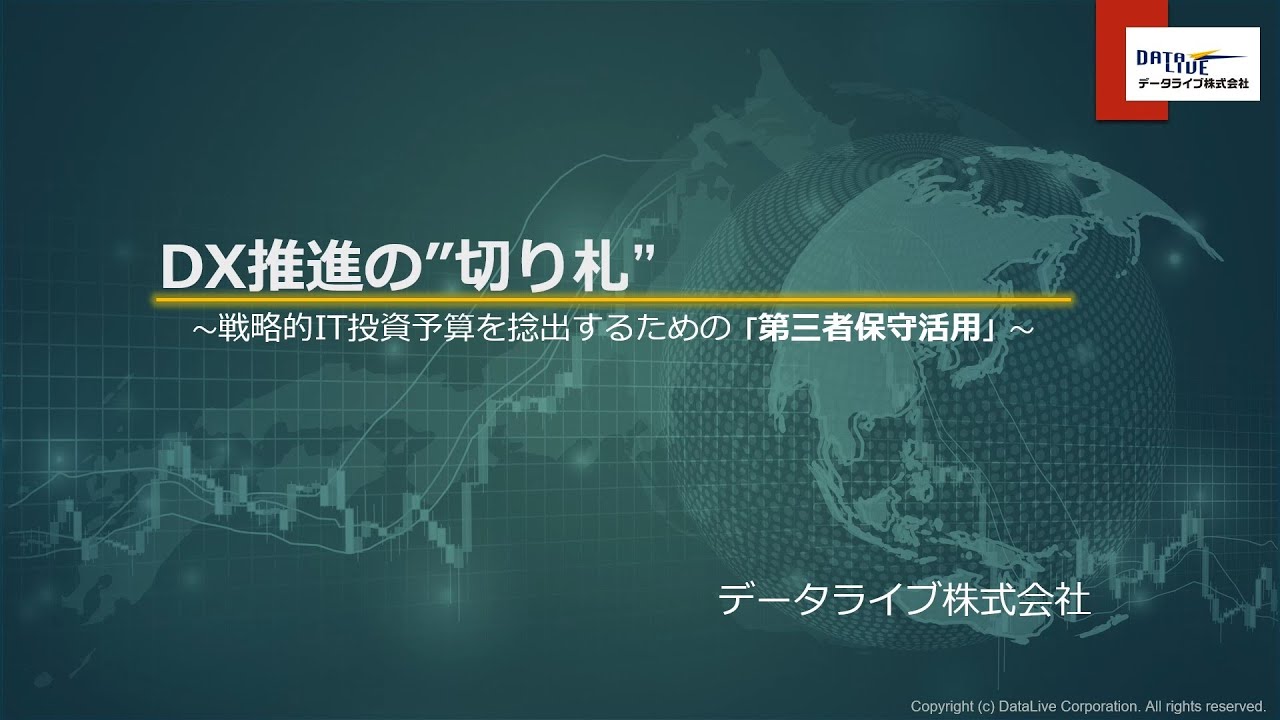 DATA LIVE
データライブ株式会社

DX推進の”切り札”

～戦略的IT投資予算を捻出するための「第三者保守活用」～

データライブ株式会社

Copyright (c) DataLive Corporation. All rights reserved.